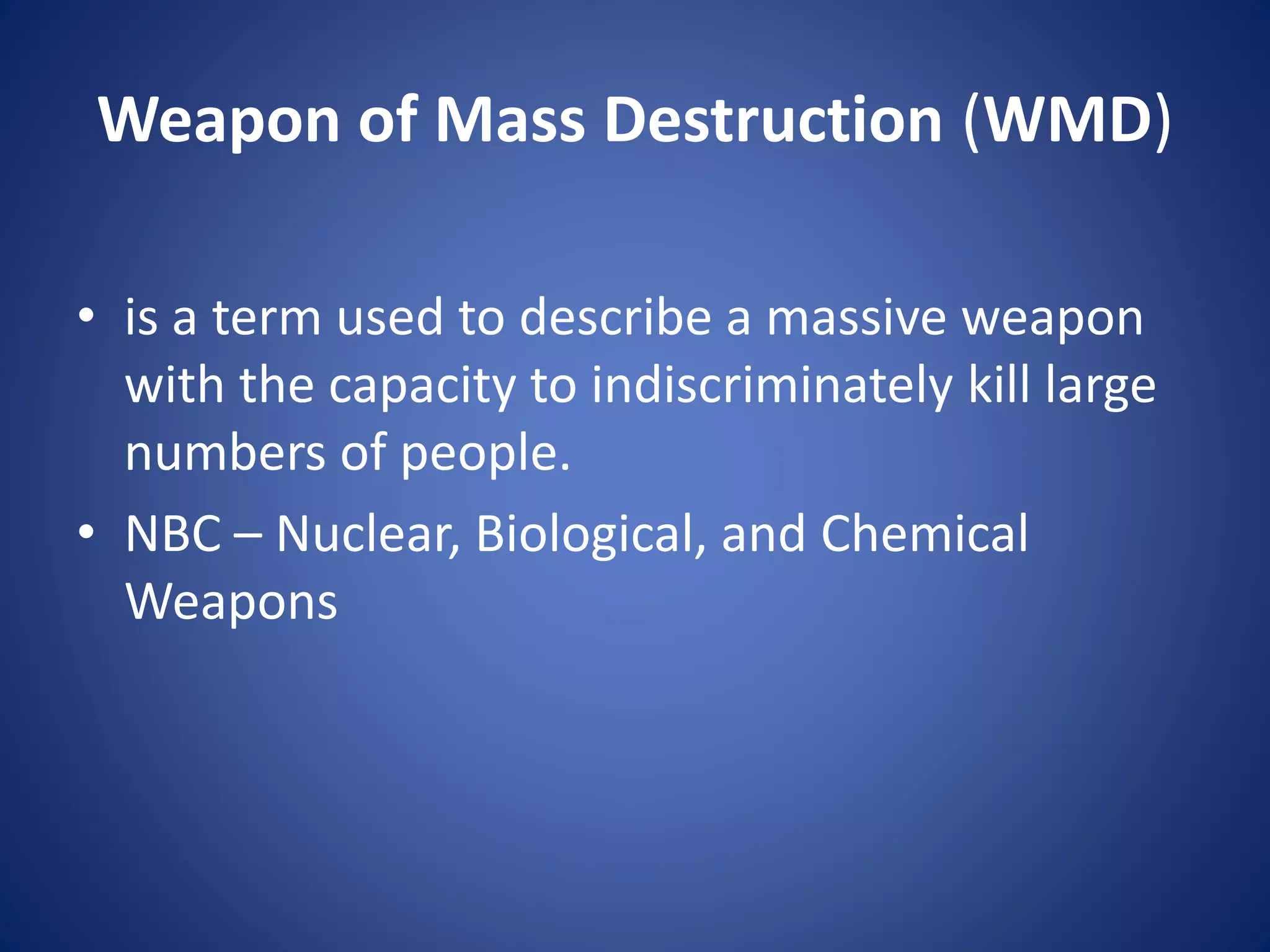 Weapon of Mass Destruction (WMD)

• is a term used to describe a massive weapon with the capacity to indiscriminately kill large numbers of people.

• NBC – Nuclear, Biological, and Chemical Weapons